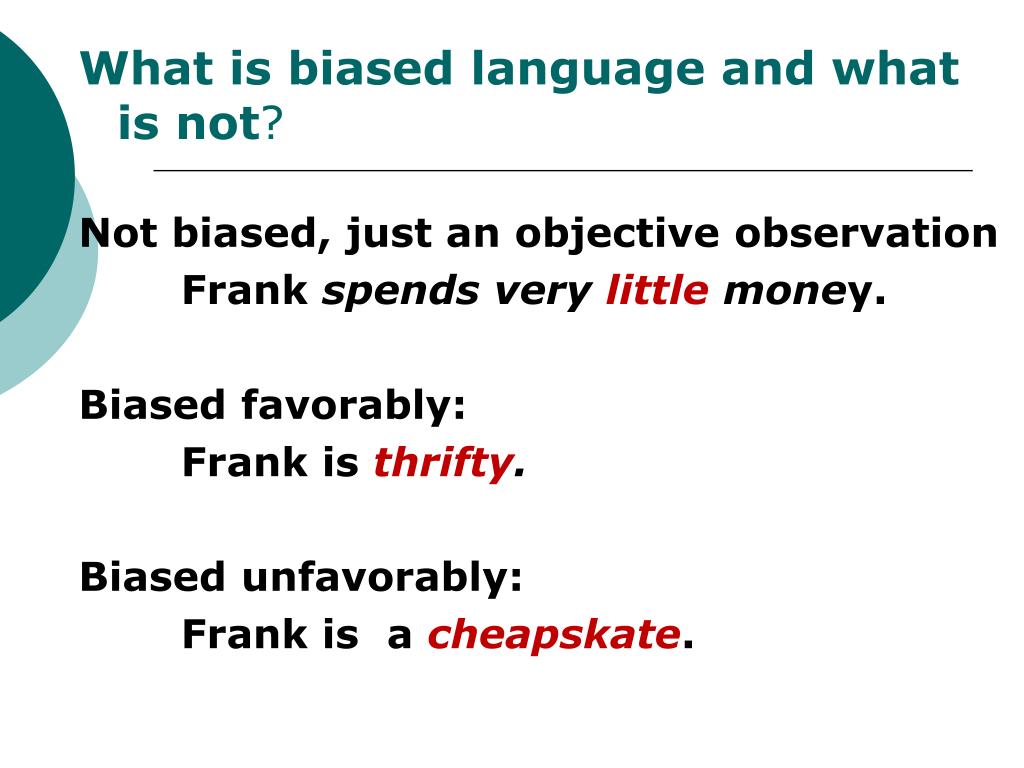 What is biased language and what is not?

Not biased, just an objective observation
Frank spends very little money.

Biased favorably:
Frank is thrifty.

Biased unfavorably:
Frank is a cheapskate.